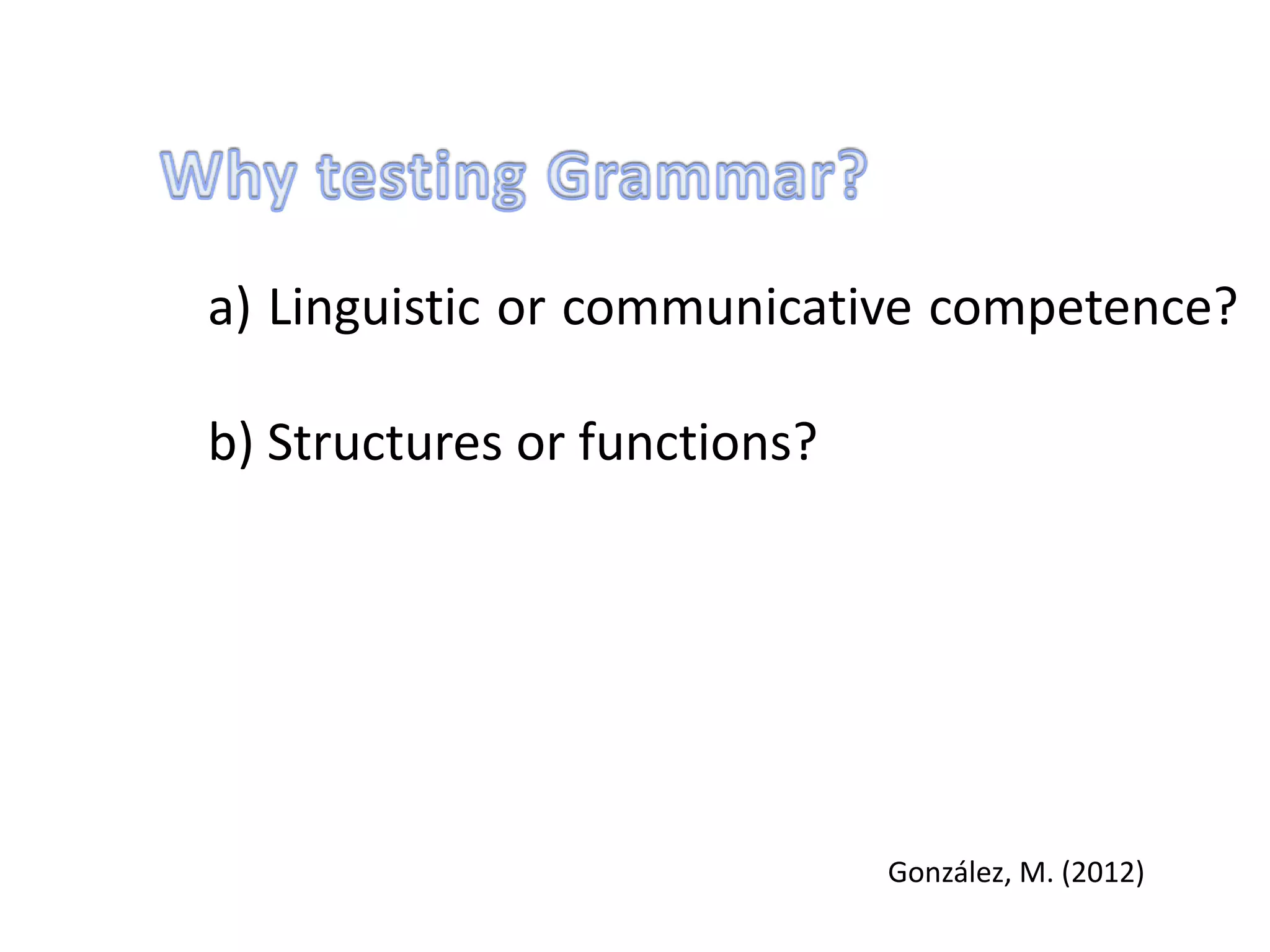 Why testing Grammar?

a) Linguistic or communicative competence?

b) Structures or functions?

González, M. (2012)